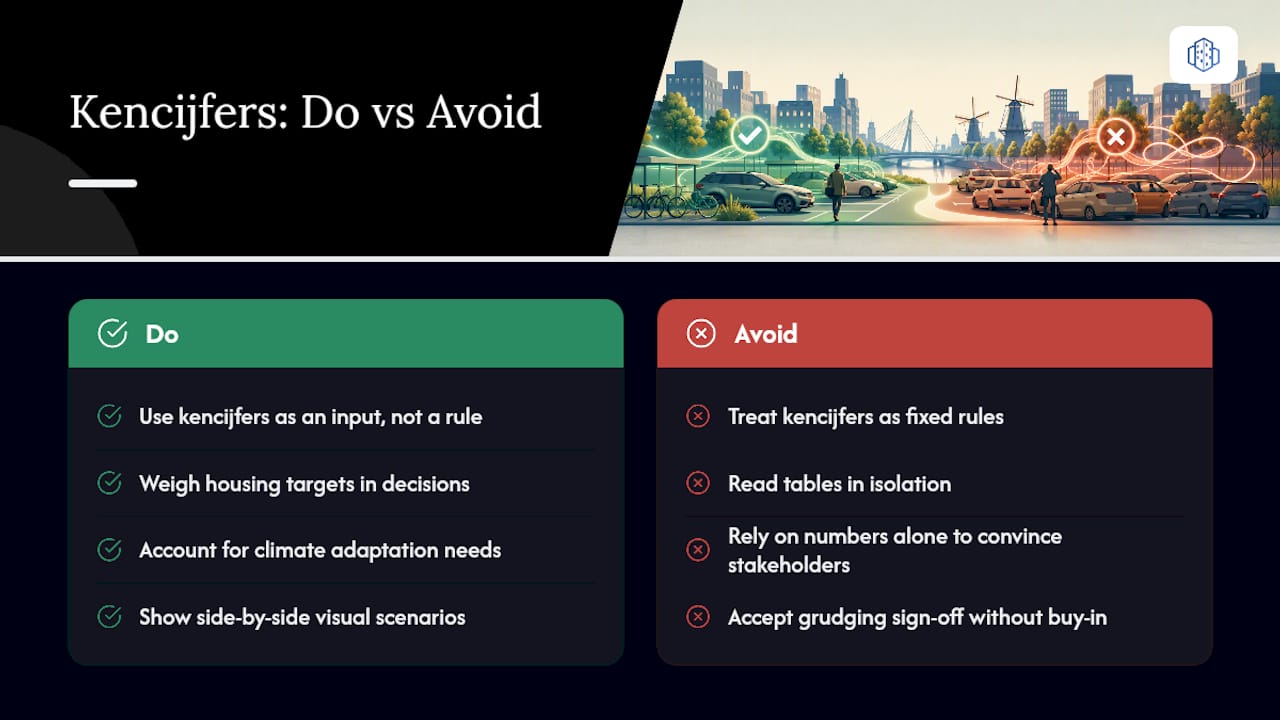 Kencijfers: Do vs Avoid

Do

Use kencijfers as an input, not a rule

Weigh housing targets in decisions

Account for climate adaptation needs

Show side-by-side visual scenarios

Avoid

Treat kencijfers as fixed rules

Read tables in isolation

Rely on numbers alone to convince stakeholders

Accept grudging sign-off without buy-in